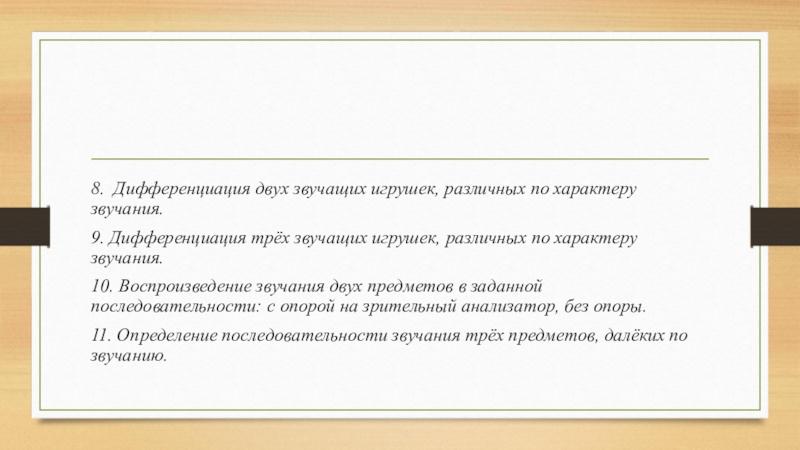 8. Дифференциация двух звучащих игрушек, различных по характеру звучания.

9. Дифференциация трёх звучащих игрушек, различных по характеру звучания.

10. Воспроизведение звучания двух предметов в заданной последовательности: с опорой на зрительный анализатор, без опоры.

11. Определение последовательности звучания трёх предметов, далёких по звучанию.